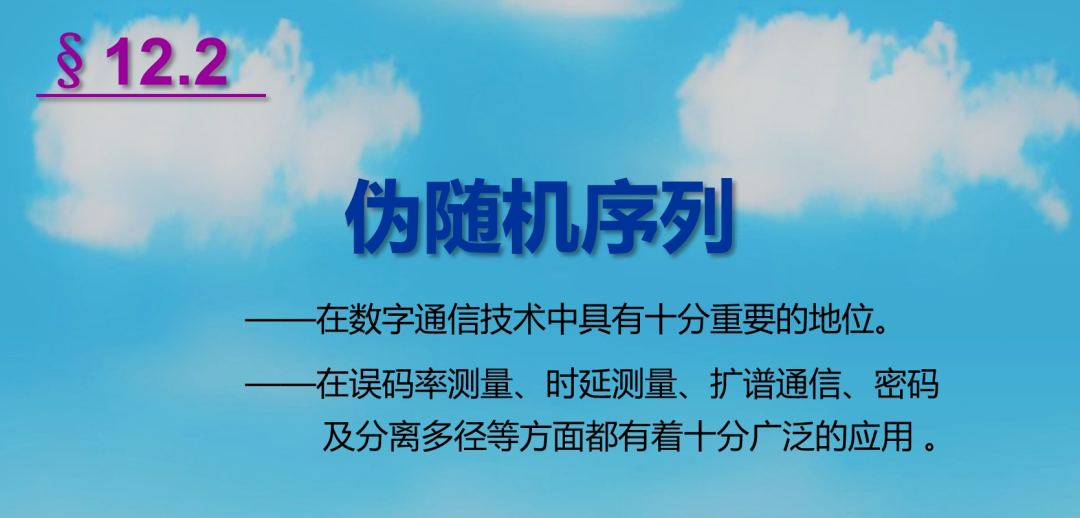 § 12.2

伪随机序列

——在数字通信技术中具有十分重要的地位。

——在误码率测量、时延测量、扩谱通信、密码及分离多径等方面都有着十分广泛的应用 。